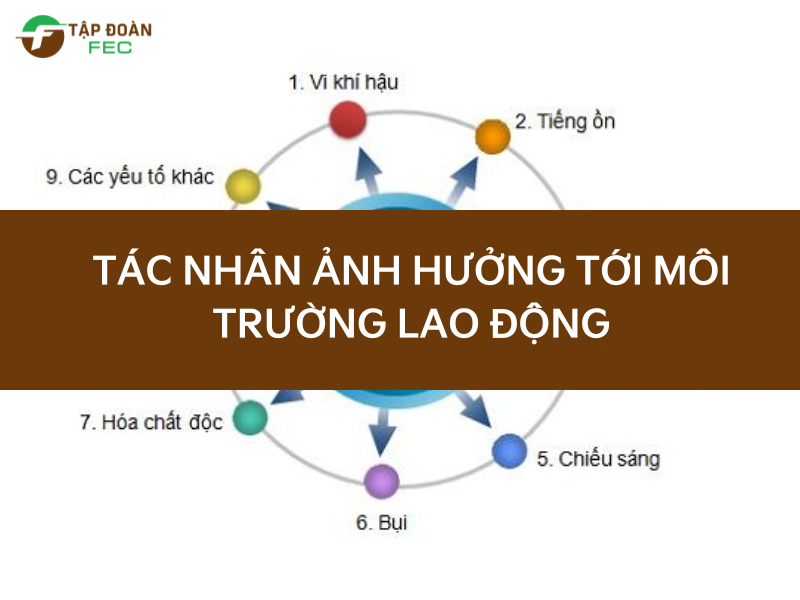 TẬP ĐOÀN FEC

1. Vi khí hậu

2. Tiếng ồn

9. Các yếu tố khác

TÁC NHÂN ẢNH HƯỞNG TỚI MÔI TRƯỜNG LAO ĐỘNG

7. Hóa chất độc

5. Chiếu sáng

6. Bụi